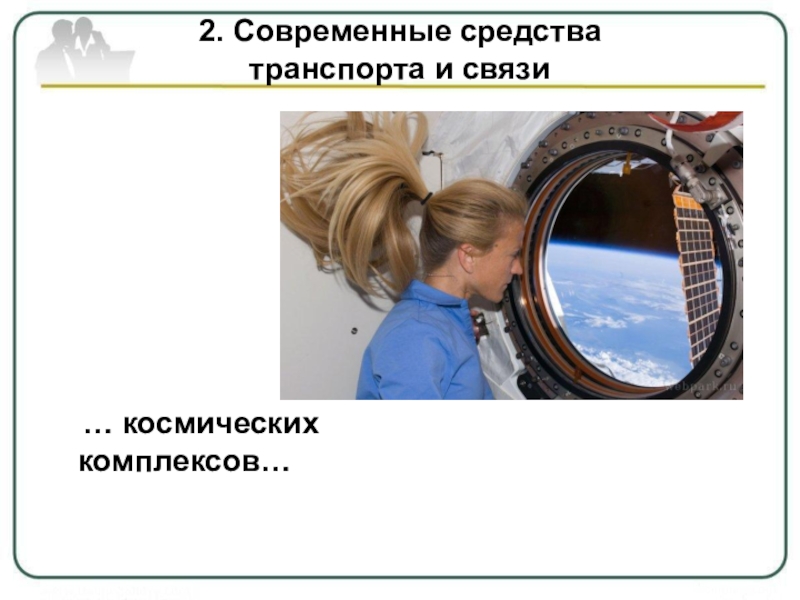 2. Современные средства транспорта и связи

webpark.ru

… космических комплексов…